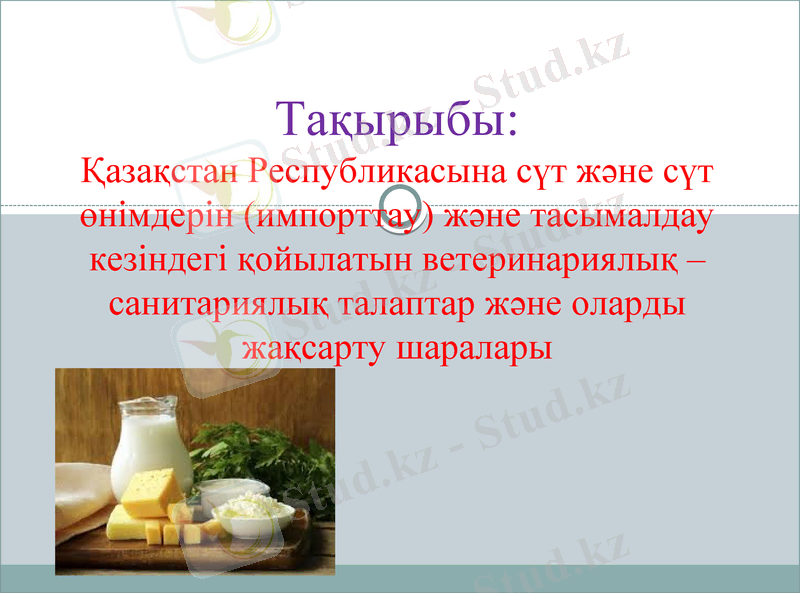 Тақырыбы:

Қазақстан Республикасына сүт және сүт өнімдерін (импорттау) және тасымалдау кезіндегі қойылатын ветеринариялық – санитариялық талаптар және оларды жақсарту шаралары

Stud.kz - Stud.kz